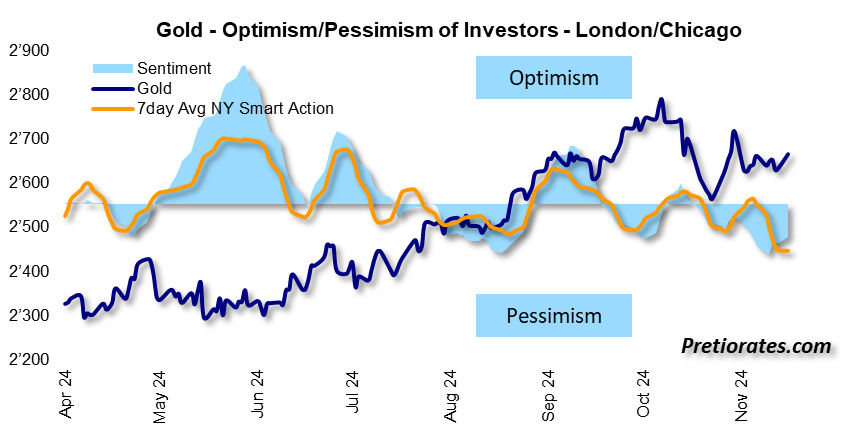 Gold - Optimism/Pessimism of Investors - London/Chicago

Sentiment
Gold
7day Avg NY Smart Action

Optimism

Pessimism

Pretiorates.com

2'900
2'800
2'700
2'600
2'500
2'400
2'300
2'200

Apr 24
May 24
Jun 24
Jul 24
Aug 24
Sep 24
Oct 24
Nov 24